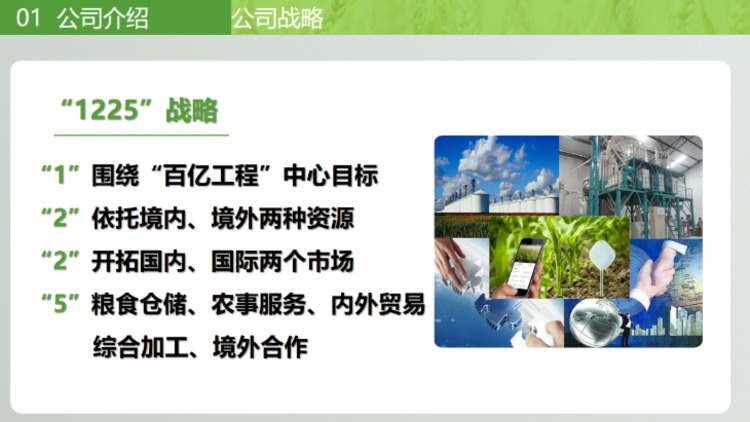 01 公司介绍 公司战略

“1225”战略

“1”围绕“百亿工程”中心目标
“2”依托境内、境外两种资源
“2”开拓国内、国际两个市场
“5”粮食仓储、农事服务、内外贸易
综合加工、境外合作